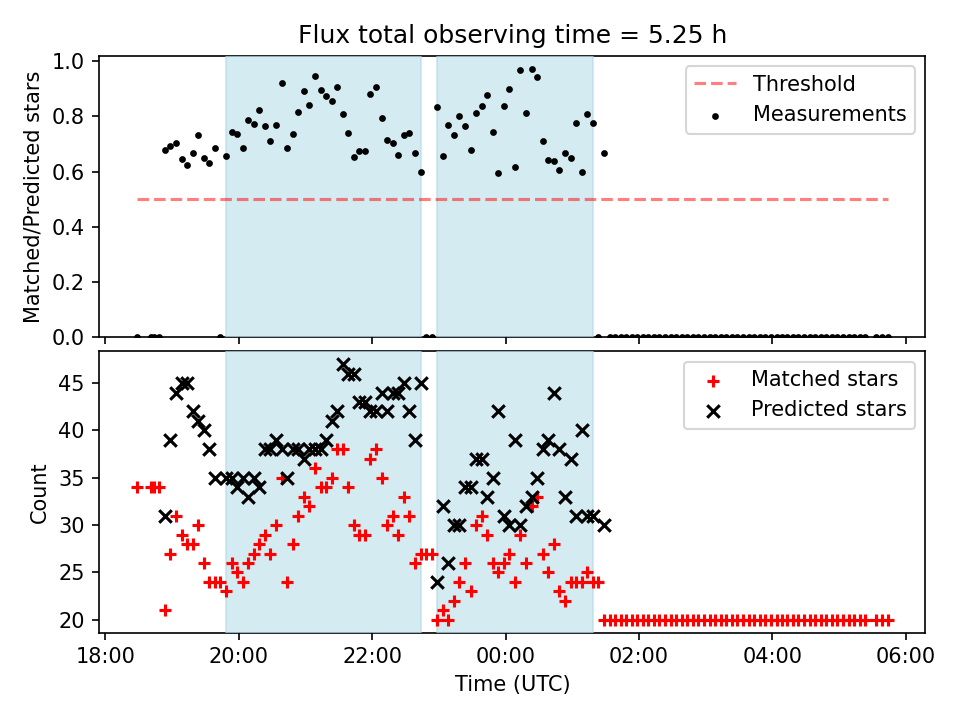 Flux total observing time = 5.25 h

Matched/Predicted stars

1.0
0.8
0.6
0.4
0.2
0.0

Threshold
Measurements

Count

45
40
35
30
25
20

Matched stars
Predicted stars

18:00
20:00
22:00
00:00
02:00
04:00
06:00

Time (UTC)